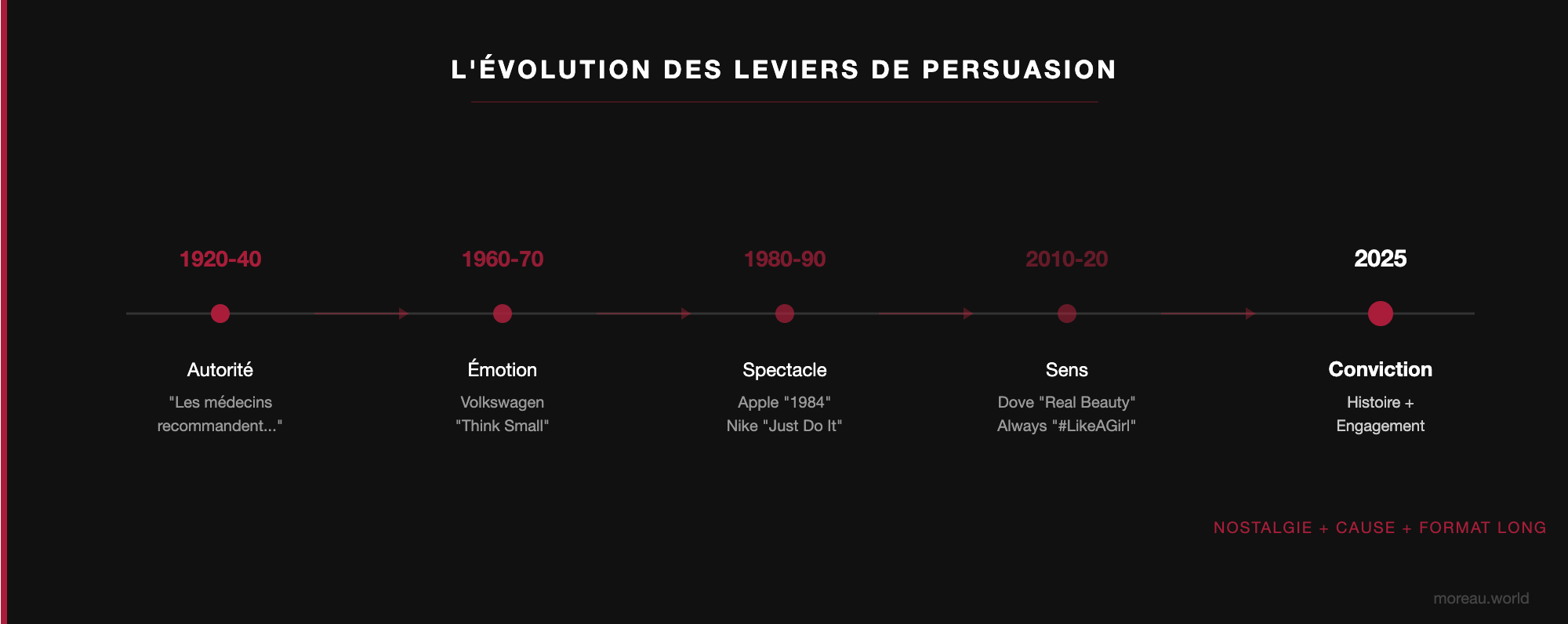 L'ÉVOLUTION DES LEVIERS DE PERSUASION

1920-40

Autorité

"Les médecins recommandent..."

1960-70

Émotion

Volkswagen "Think Small"

1980-90

Spectacle

Apple "1984"
Nike "Just Do It"

2010-20

Sens

Dove "Real Beauty"
Always "#LikeAGirl"

2025

Conviction

Histoire + Engagement

NOSTALGIE + CAUSE + FORMAT LONG

moreau.world